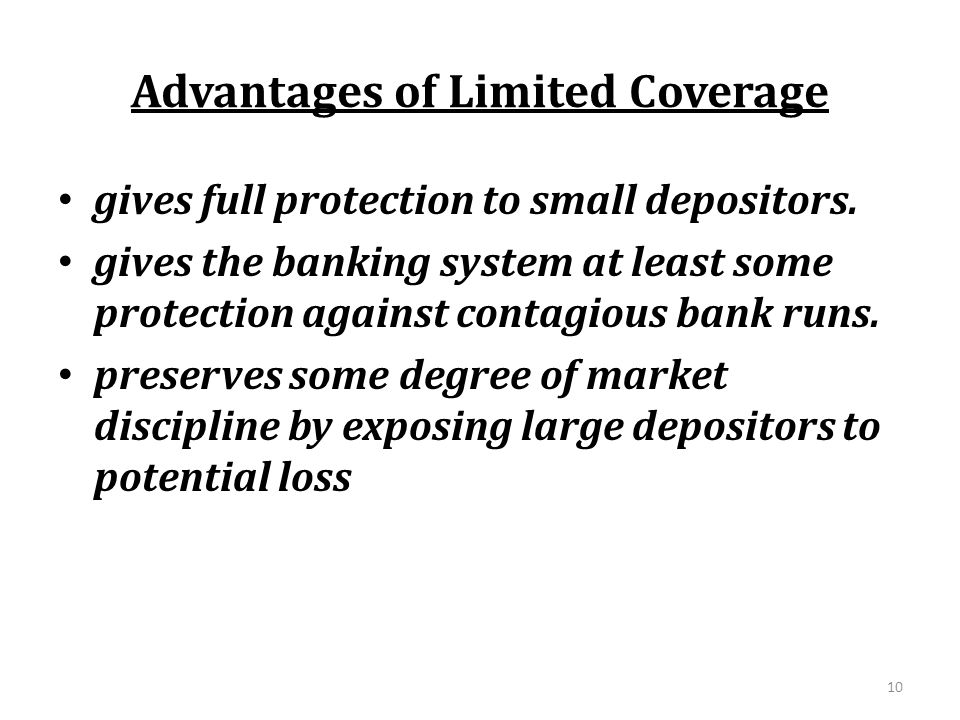 Advantages of Limited Coverage

• gives full protection to small depositors.
• gives the banking system at least some protection against contagious bank runs.
• preserves some degree of market discipline by exposing large depositors to potential loss

10